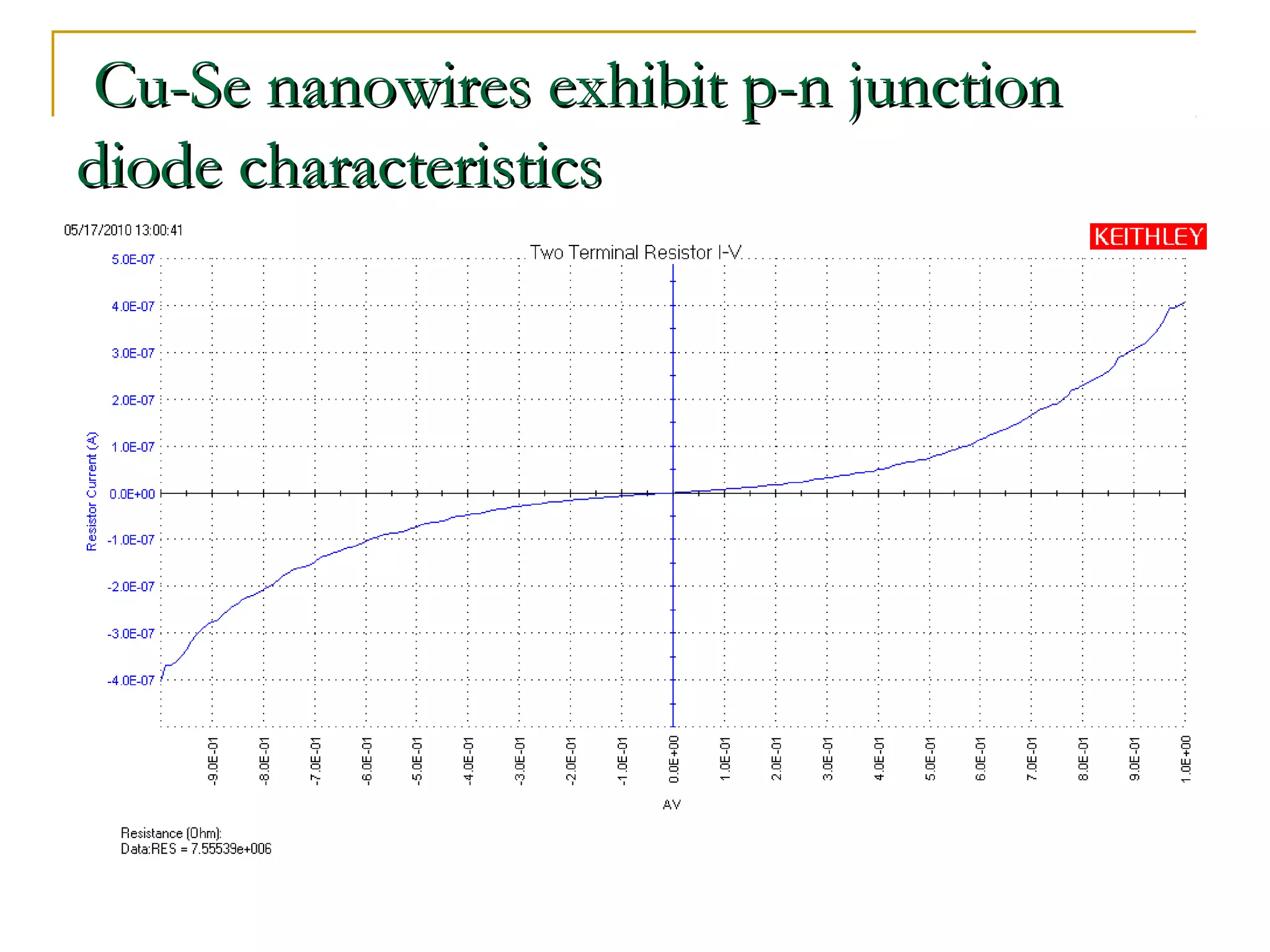 Cu-Se nanowires exhibit p-n junction diode characteristics

05/17/2010 13:00:41

KEITHLEY

Two Terminal Resistor I-V

Resistor Current (A)

5.0E-07
4.0E-07
3.0E-07
2.0E-07
1.0E-07
0.0E+00
-1.0E-07
-2.0E-07
-3.0E-07
-4.0E-07

-9.0E-01
-8.0E-01
-7.0E-01
-6.0E-01
-5.0E-01
-4.0E-01
-3.0E-01
-2.0E-01
-1.0E-01
0.0E+00
1.0E-01
2.0E-01
3.0E-01
4.0E-01
5.0E-01
6.0E-01
7.0E-01
8.0E-01
9.0E-01
1.0E+00

AV

Resistance (Ohm):
Data:RES = 7.55539e+006